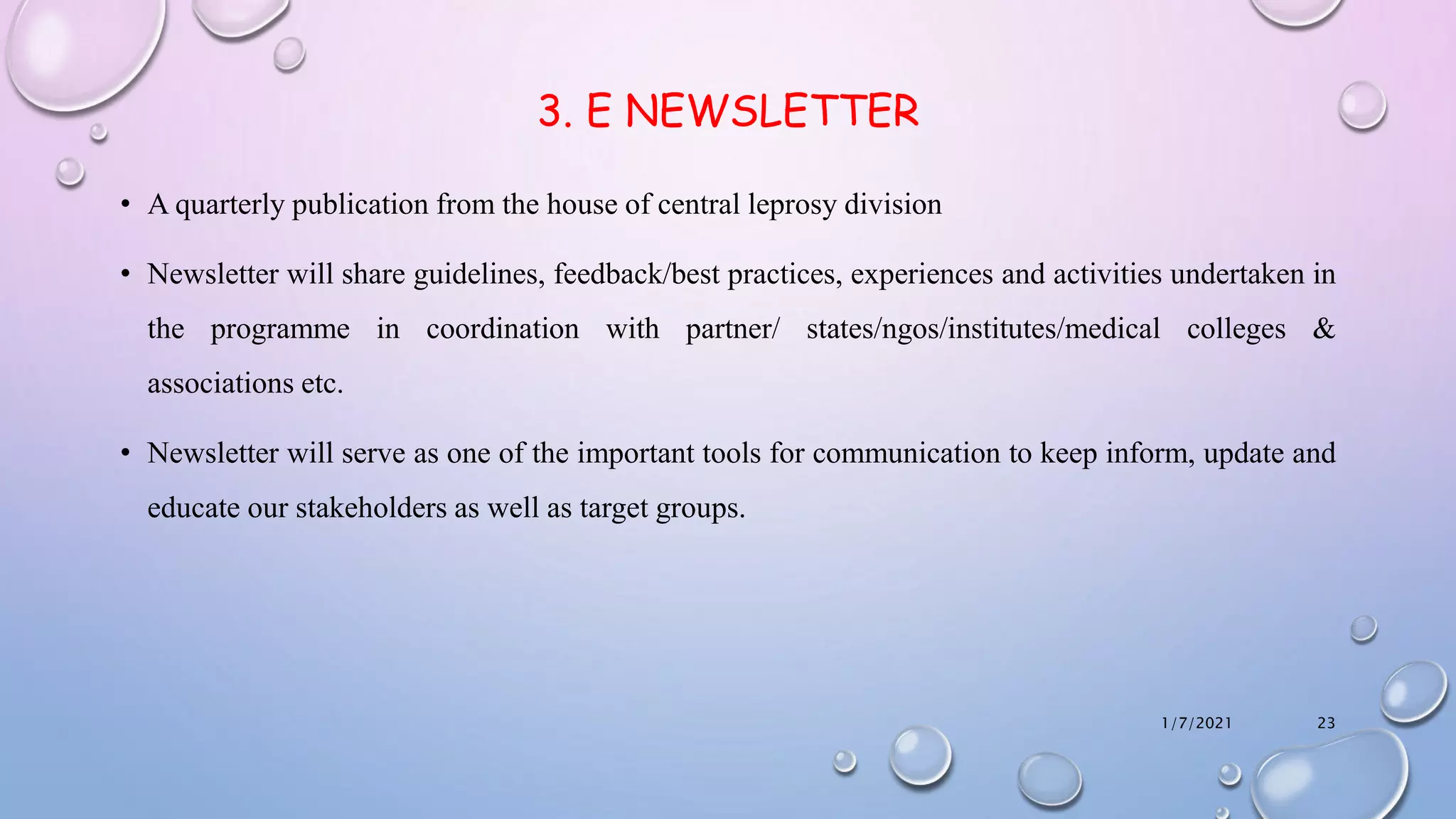 3. E NEWSLETTER

• A quarterly publication from the house of central leprosy division

• Newsletter will share guidelines, feedback/best practices, experiences and activities undertaken in the programme in coordination with partner/ states/ngos/institutes/medical colleges & associations etc.

• Newsletter will serve as one of the important tools for communication to keep inform, update and educate our stakeholders as well as target groups.

1/7/2021

23